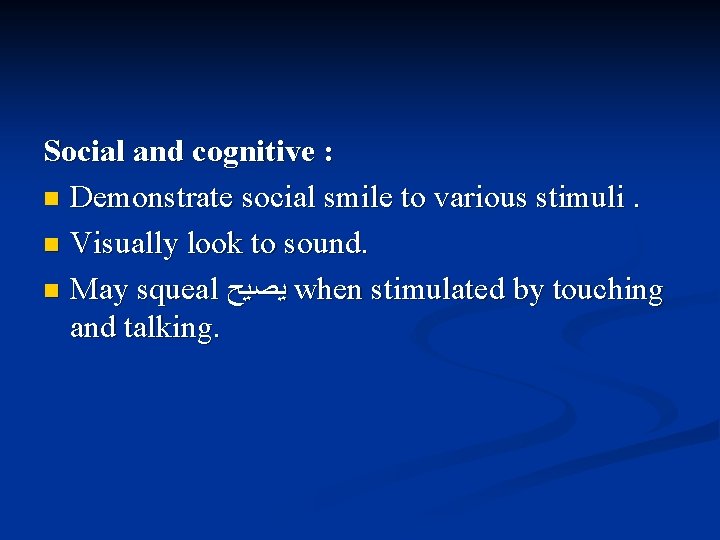 Social and cognitive :

Demonstrate social smile to various stimuli .

Visually look to sound.

May squeal يصيح when stimulated by touching and talking.